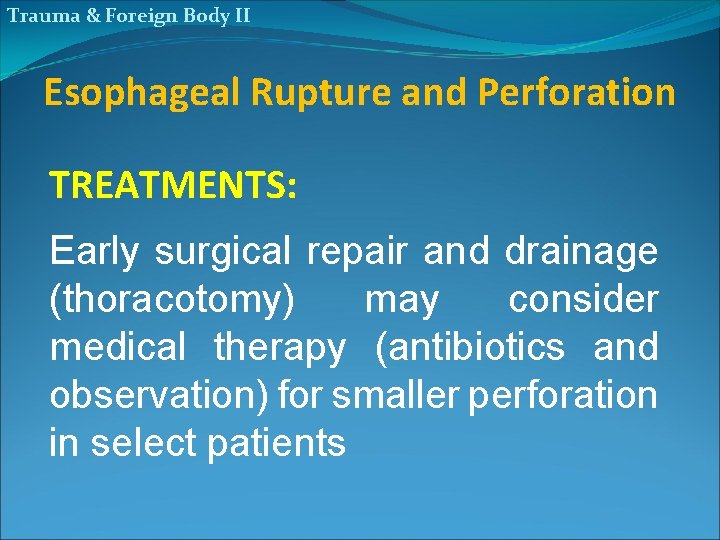 Trauma & Foreign Body II

Esophageal Rupture and Perforation

TREATMENTS:

Early surgical repair and drainage (thoracotomy) may consider medical therapy (antibiotics and observation) for smaller perforation in select patients